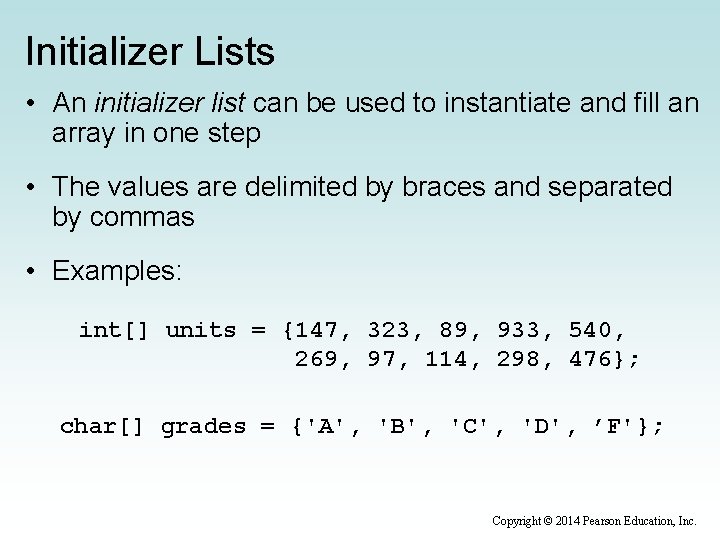 Initializer Lists

• An initializer list can be used to instantiate and fill an array in one step

• The values are delimited by braces and separated by commas

• Examples:

int[] units = {147, 323, 89, 933, 540,
               269, 97, 114, 298, 476};

char[] grades = {'A', 'B', 'C', 'D', ’F'};

Copyright © 2014 Pearson Education, Inc.